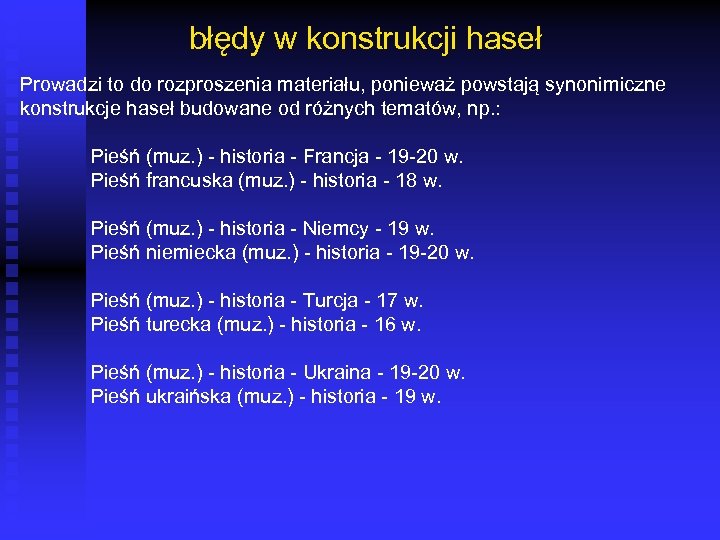 błędy w konstrukcji haseł

Prowadzi to do rozproszenia materiału, ponieważ powstają synonimiczne konstrukcje haseł budowane od różnych tematów, np.:

Pieśń (muz.) - historia - Francja - 19-20 w.
Pieśń francuska (muz.) - historia - 18 w.

Pieśń (muz.) - historia - Niemcy - 19 w.
Pieśń niemiecka (muz.) - historia - 19-20 w.

Pieśń (muz.) - historia - Turcja - 17 w.
Pieśń turecka (muz.) - historia - 16 w.

Pieśń (muz.) - historia - Ukraina - 19-20 w.
Pieśń ukraińska (muz.) - historia - 19 w.